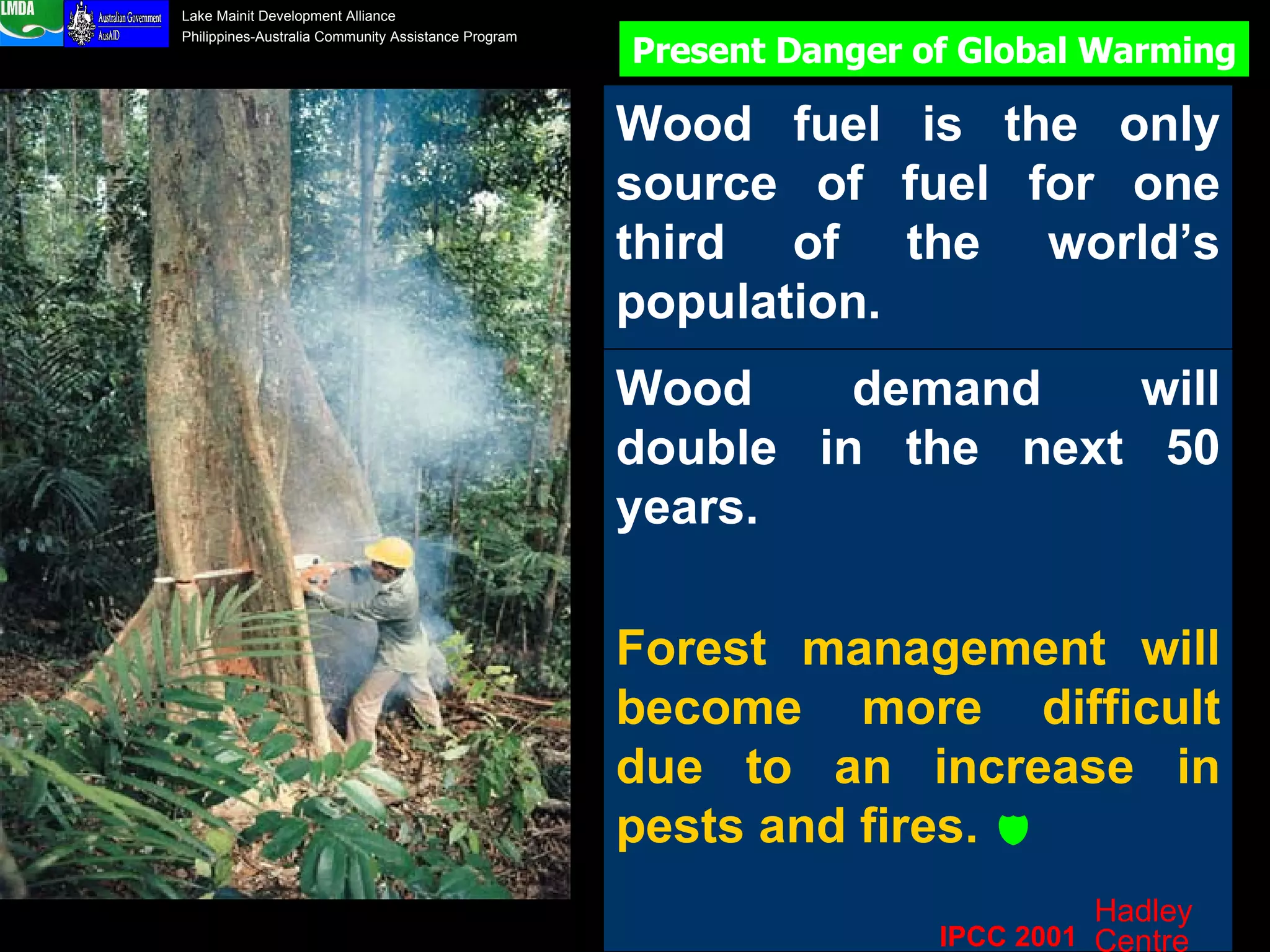 LMDA

Australian Government
AusAID

Lake Mainit Development Alliance
Philippines-Australia Community Assistance Program

Present Danger of Global Warming

Wood fuel is the only source of fuel for one third of the world's population.

Wood demand will double in the next 50 years.

Forest management will become more difficult due to an increase in pests and fires.

IPCC 2001 Hadley Centre